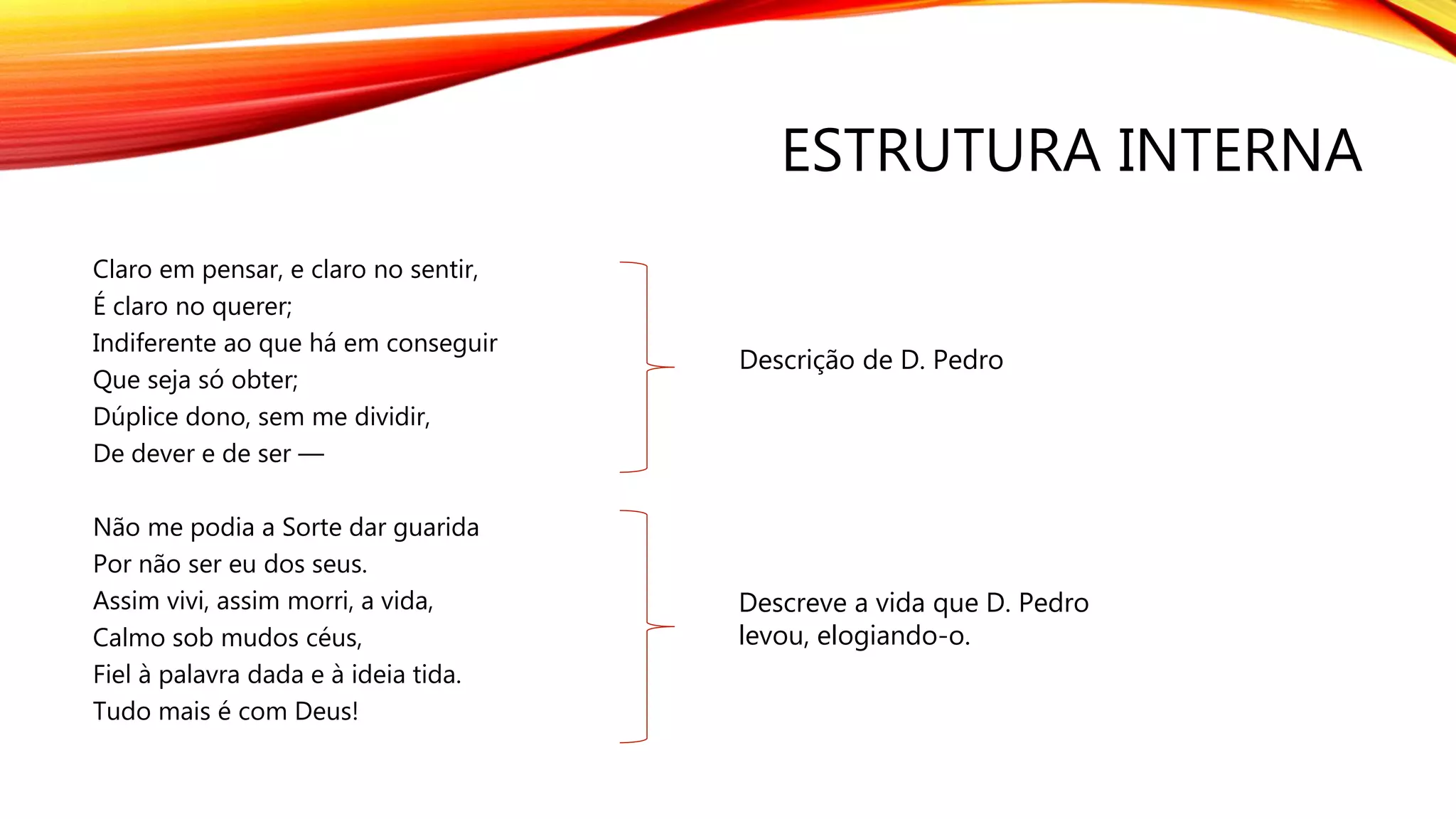 ESTRUTURA INTERNA

Claro em pensar, e claro no sentir,
É claro no querer;
Indiferente ao que há em conseguir
Que seja só obter;
Dúplice dono, sem me dividir,
De dever e de ser —

Descrição de D. Pedro

Não me podia a Sorte dar guarida
Por não ser eu dos seus.
Assim vivi, assim morri, a vida,
Calmo sob mudos céus,
Fiel à palavra dada e à ideia tida.
Tudo mais é com Deus!

Descreve a vida que D. Pedro levou, elogiando-o.